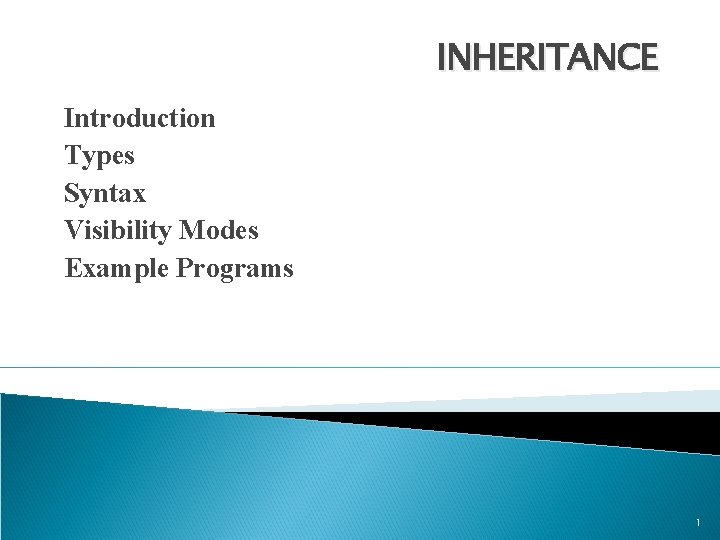 INHERITANCE

Introduction
Types
Syntax
Visibility Modes
Example Programs

1